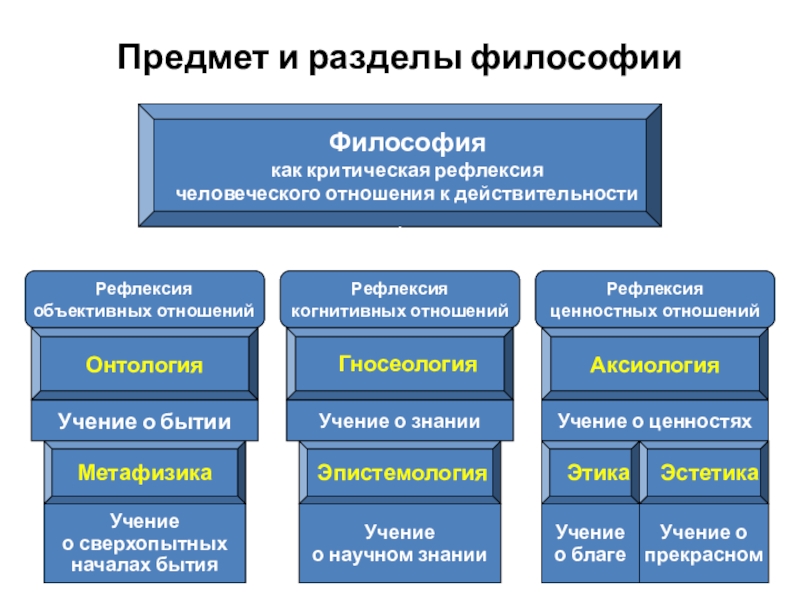 Предмет и разделы философии

Философия
как критическая рефлексия
человеческого отношения к действительности

Рефлексия
объективных отношений

Онтология

Учение о бытии

Метафизика

Учение
о сверхопытных
началах бытия

Рефлексия
когнитивных отношений

Гносеология

Учение о знании

Эпистемология

Учение
о научном знании

Рефлексия
ценностных отношений

Аксиология

Учение о ценностях

Этика

Учение
о благе

Эстетика

Учение о
прекрасном